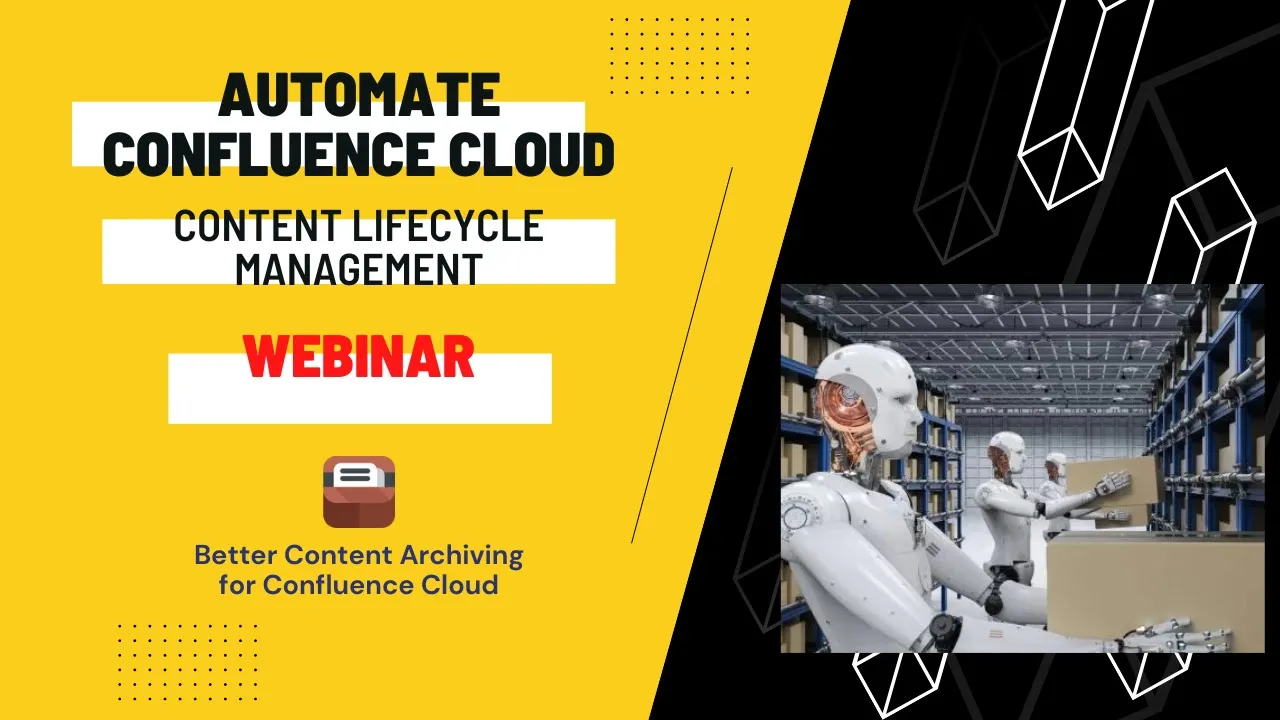 AUTOMATE CONFLUENCE CLOUD

CONTENT LIFECYCLE MANAGEMENT

WEBINAR

Better Content Archiving for Confluence Cloud